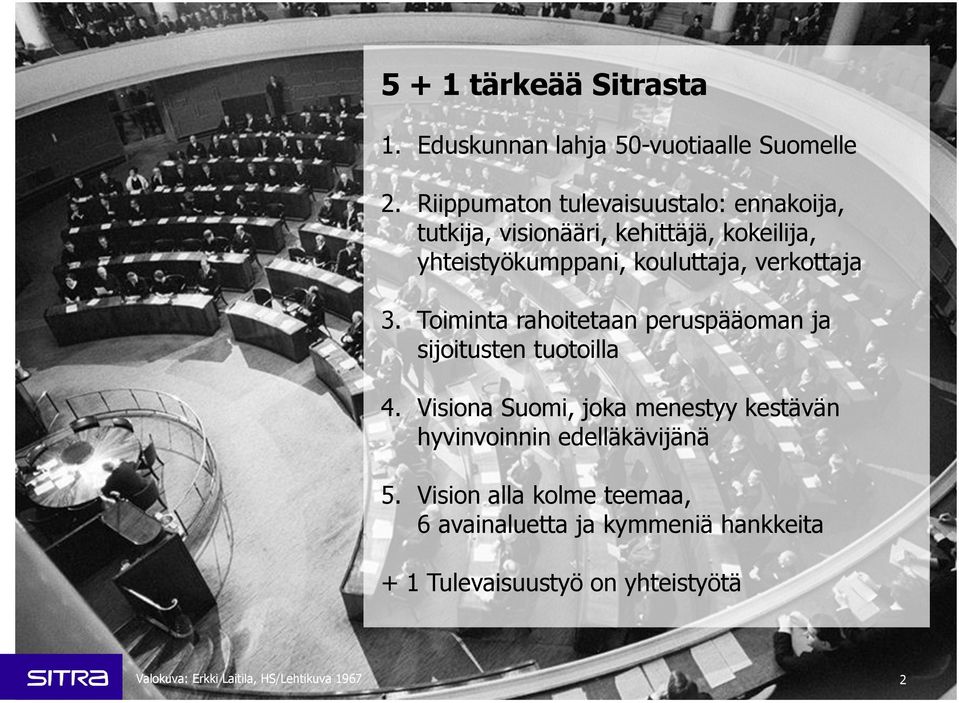 5 + 1 tärkeää Sitrasta

1. Eduskunnan lahja 50-vuotiaalle Suomelle

2. Riippumaton tulevaisuustalo: ennakoija, tutkija, visionääri, kehittäjä, kokeilija, yhteistyökumppani, kouluttaja, verkottaja

3. Toiminta rahoitetaan peruspääoman ja sijoitusten tuotoilla

4. Visiona Suomi, joka menestyy kestävän hyvinvoinnin edelläkävijänä

5. Vision alla kolme teemaa,
6 avainaluetta ja kymmeniä hankkeita

+ 1 Tulevaisuustyö on yhteistyötä

SITRA

Valokuva: Erkki Laitila, HS/Lehtikuva 1967

2